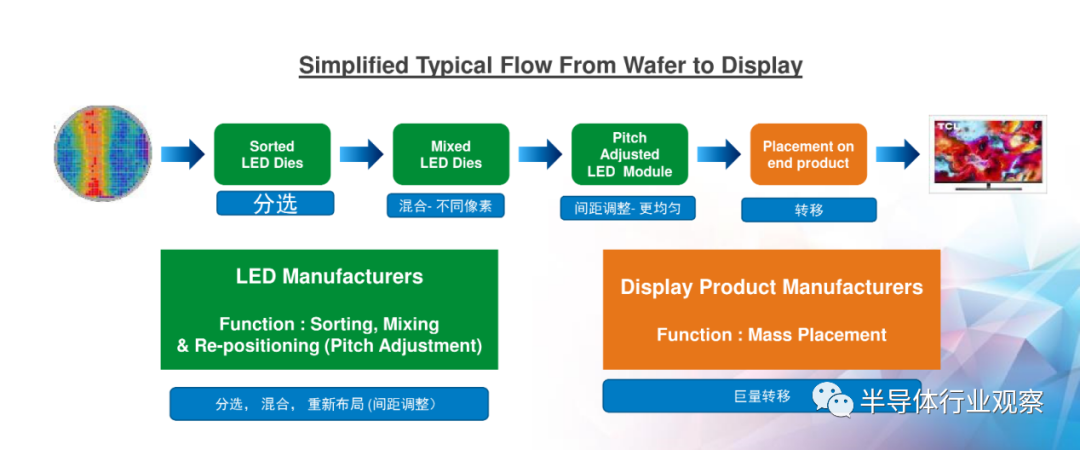 Simplified Typical Flow From Wafer to Display

Sorted LED Dies

分选

Mixed LED Dies

混合- 不同像素

Pitch Adjusted LED Module

间距调整- 更均匀

Placement on end product

转移

TCL

LED Manufacturers

Function : Sorting, Mixing & Re-positioning (Pitch Adjustment)

分选， 混合， 重新布局 (间距调整）

Display Product Manufacturers

Function : Mass Placement

巨量转移

半导体行业观察